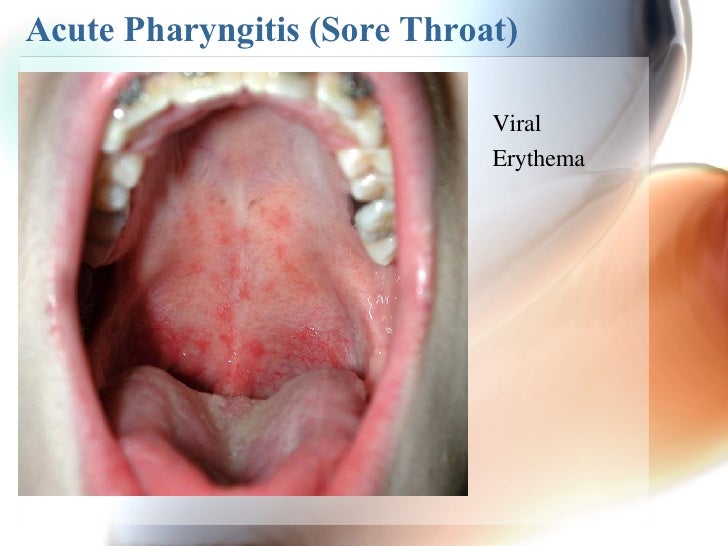 Acute Pharyngitis (Sore Throat)

Viral
Erythema